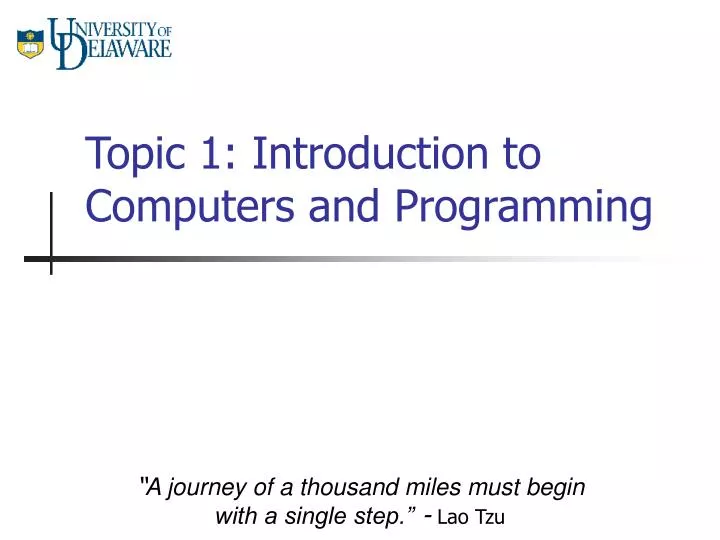 UNIVERSITY OF DELAWARE

Topic 1: Introduction to Computers and Programming

"A journey of a thousand miles must begin with a single step." - Lao Tzu